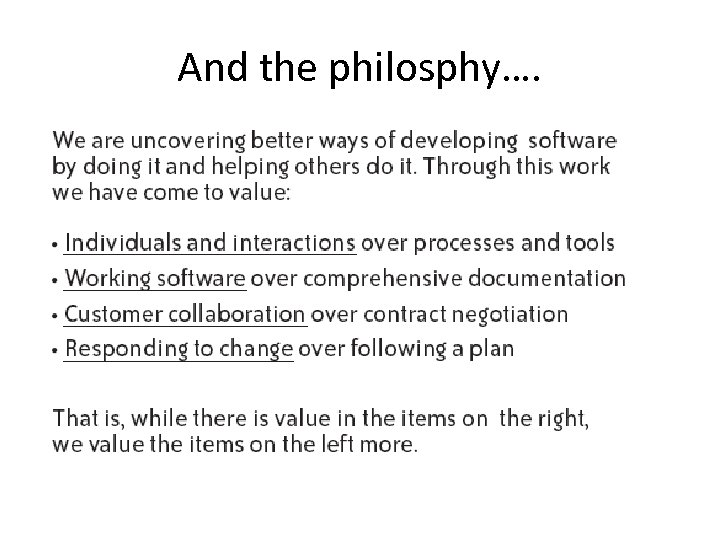 And the philosphy….

We are uncovering better ways of developing software by doing it and helping others do it. Through this work we have come to value:

• Individuals and interactions over processes and tools
• Working software over comprehensive documentation
• Customer collaboration over contract negotiation
• Responding to change over following a plan

That is, while there is value in the items on the right, we value the items on the left more.